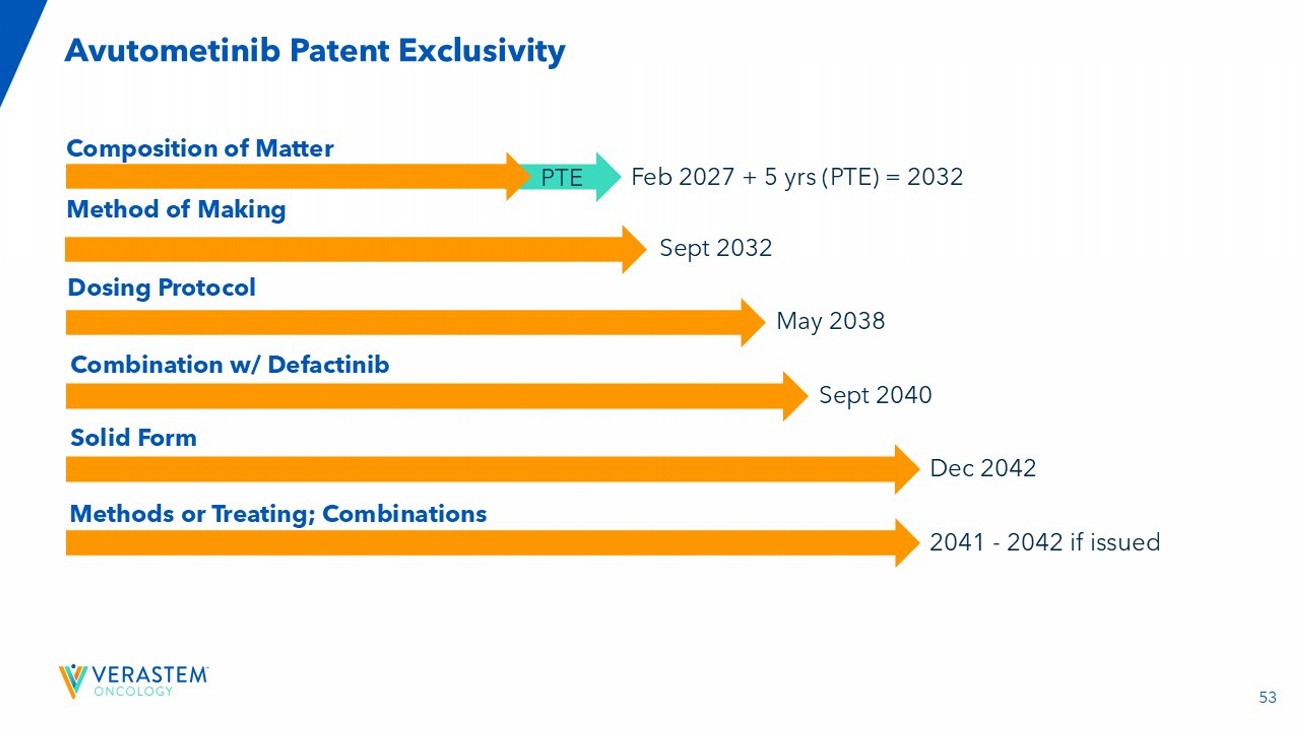 Avutometinib Patent Exclusivity

Composition of Matter

PTE

Feb 2027 + 5 yrs (PTE) = 2032

Method of Making

Sept 2032

Dosing Protocol

May 2038

Combination w/ Defactinib

Sept 2040

Solid Form

Dec 2042

Methods or Treating; Combinations

2041 - 2042 if issued

VERASTEM ONCOLOGY

53